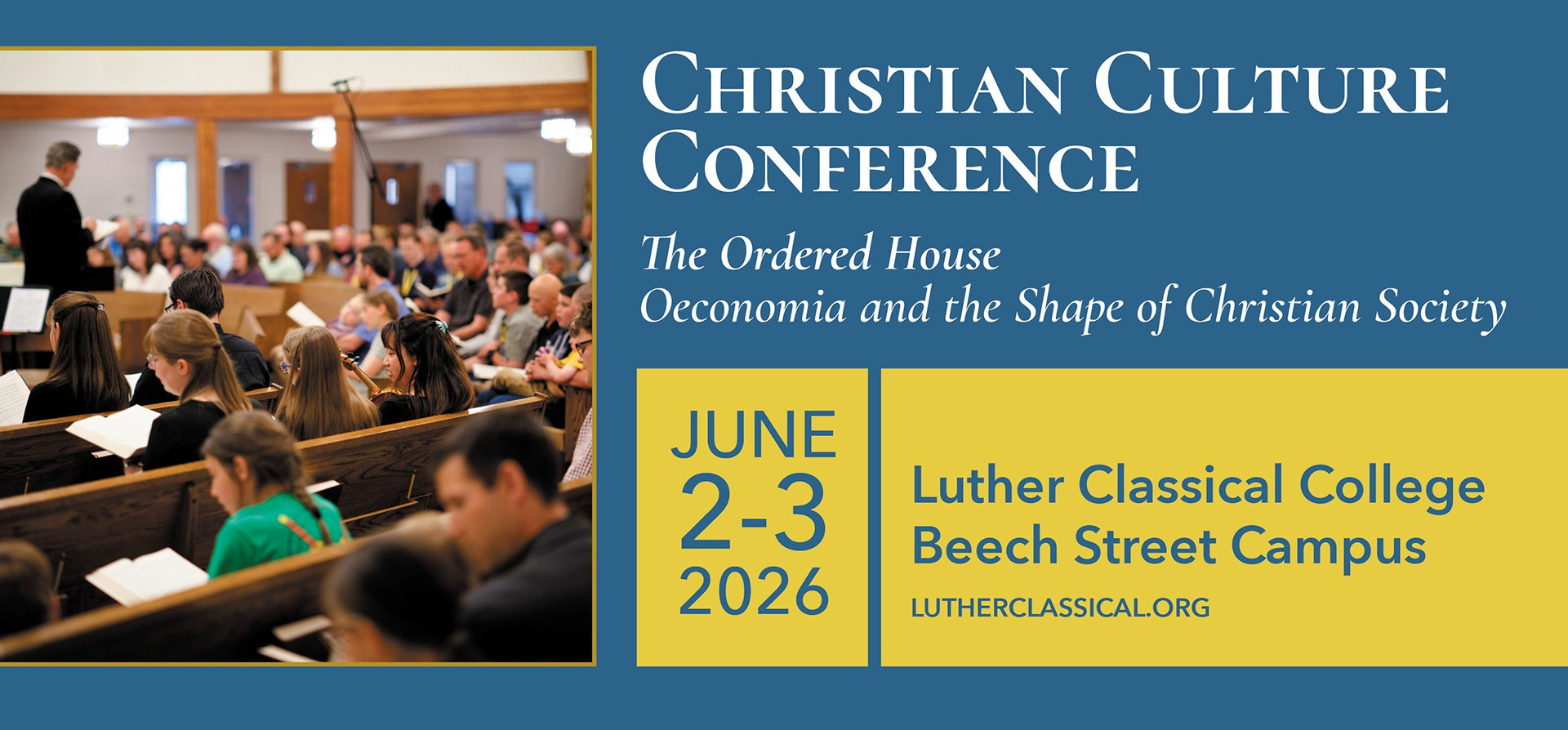 CHRISTIAN CULTURE CONFERENCE

The Ordered House
Oeconomia and the Shape of Christian Society

JUNE
2-3
2026

Luther Classical College
Beech Street Campus
LUTHERCLASSICAL.ORG